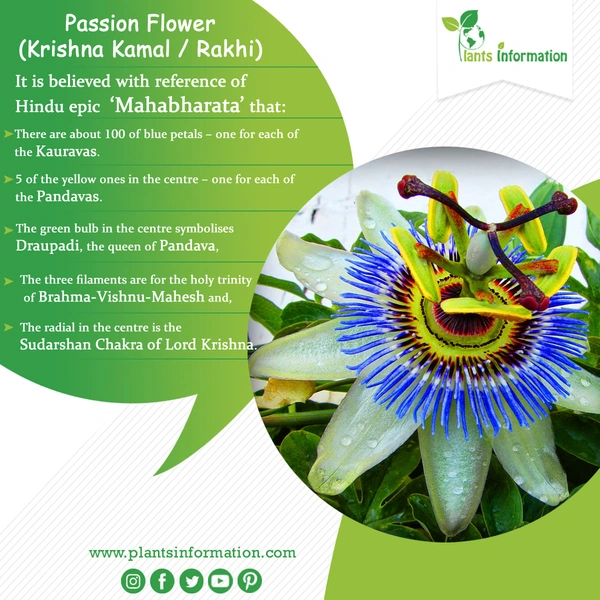 Passion Flower
(Krishna Kamal / Rakhi)

Plants Information

It is believed with reference of Hindu epic 'Mahabharata' that:

➤ There are about 100 of blue petals – one for each of the Kauravas.

➤ 5 of the yellow ones in the centre – one for each of the Pandavas.

➤ The green bulb in the centre symbolises Draupadi, the queen of Pandava,

➤ The three filaments are for the holy trinity of Brahma-Vishnu-Mahesh and,

➤ The radial in the centre is the Sudarshan Chakra of Lord Krishna.

www.plantsinformation.com